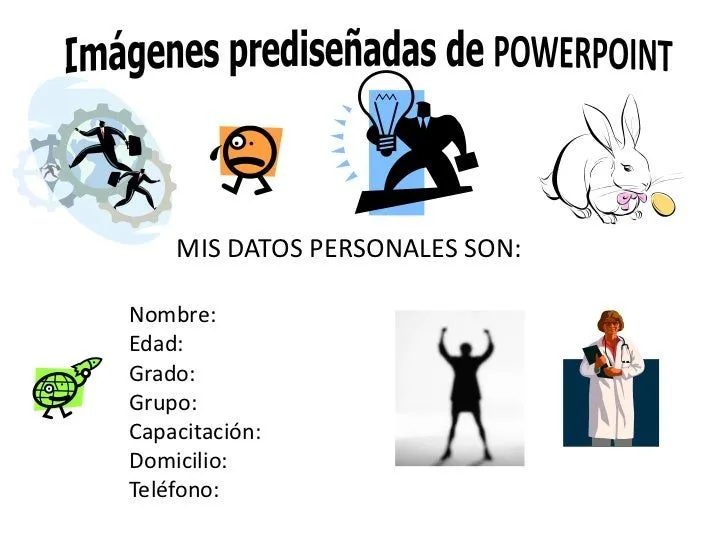 Imágenes prediseñadas de POWERPOINT

MIS DATOS PERSONALES SON:

Nombre:
Edad:
Grado:
Grupo:
Capacitación:
Domicilio:
Teléfono: